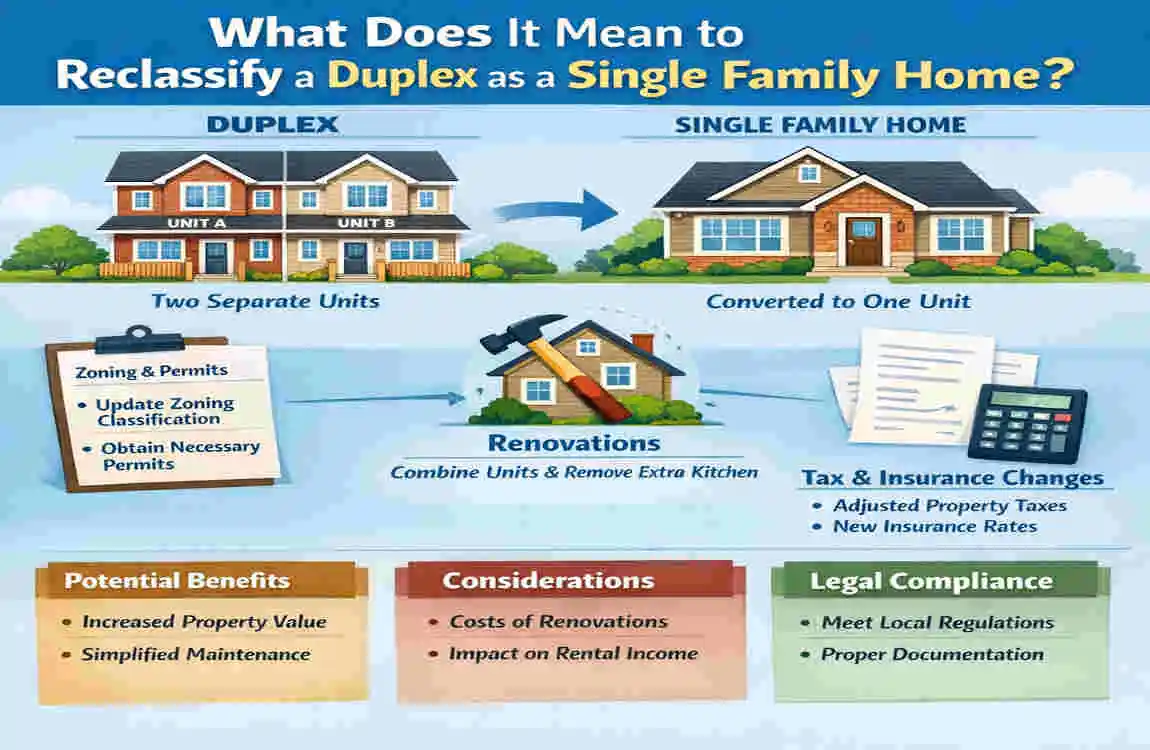 What Does It Mean to Reclassify a Duplex as a Single Family Home?

DUPLEX

UNIT A

UNIT B

Two Separate Units

SINGLE FAMILY HOME

Converted to One Unit

Zoning & Permits
• Update Zoning Classification
• Obtain Necessary Permits

Renovations
Combine Units & Remove Extra Kitchen

Tax & Insurance Changes
• Adjusted Property Taxes
• New Insurance Rates

Potential Benefits
• Increased Property Value
• Simplified Maintenance

Considerations
• Costs of Renovations
• Impact on Rental Income

Legal Compliance
• Meet Local Regulations
• Proper Documentation